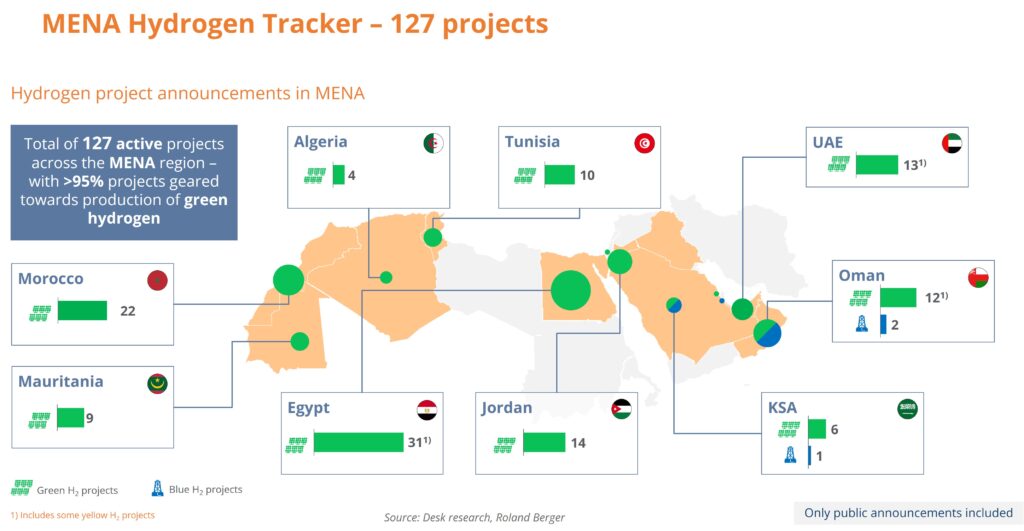 MENA Hydrogen Tracker – 127 projects

Hydrogen project announcements in MENA

Total of **127 active** projects across the **MENA** region – with **>95%** projects geared towards production of **green hydrogen**

Algeria
4

Tunisia
10

UAE
$13^{1)}$

Morocco
22

Oman
$12^{1)}$
2

Mauritania
9

Egypt
$31^{1)}$

Jordan
14

KSA
6
1

Green $H_2$ projects
Blue $H_2$ projects

1) Includes some yellow $H_2$ projects

Source: Desk research, Roland Berger

Only public announcements included